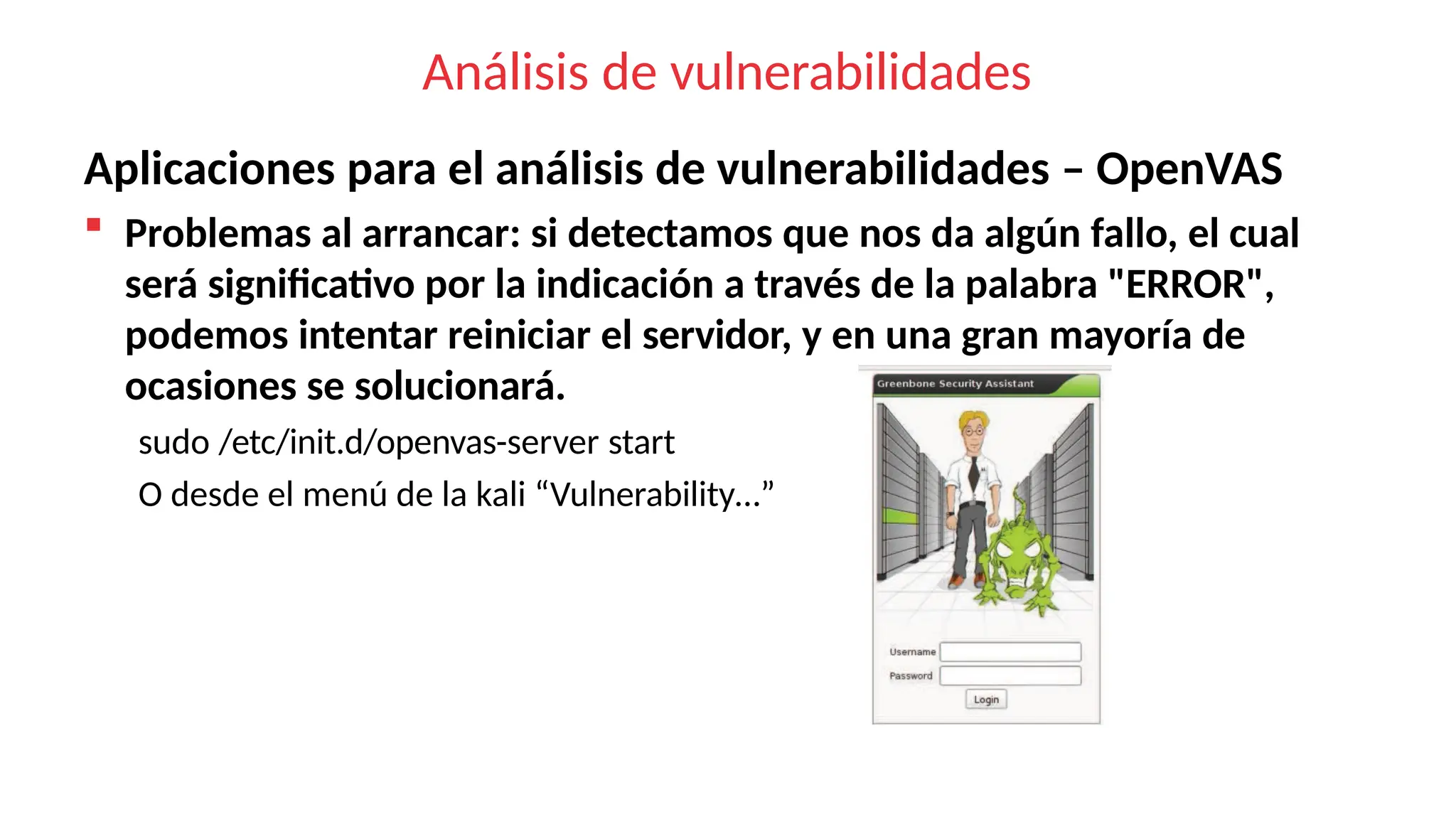 Análisis de vulnerabilidades

Aplicaciones para el análisis de vulnerabilidades – OpenVAS

Problemas al arrancar: si detectamos que nos da algún fallo, el cual será significativo por la indicación a través de la palabra "ERROR", podemos intentar reiniciar el servidor, y en una gran mayoría de ocasiones se solucionará.

sudo /etc/init.d/openvas-server start

O desde el menú de la kali “Vulnerability…”

Greenbone Security Assistant

Username

Password

Login